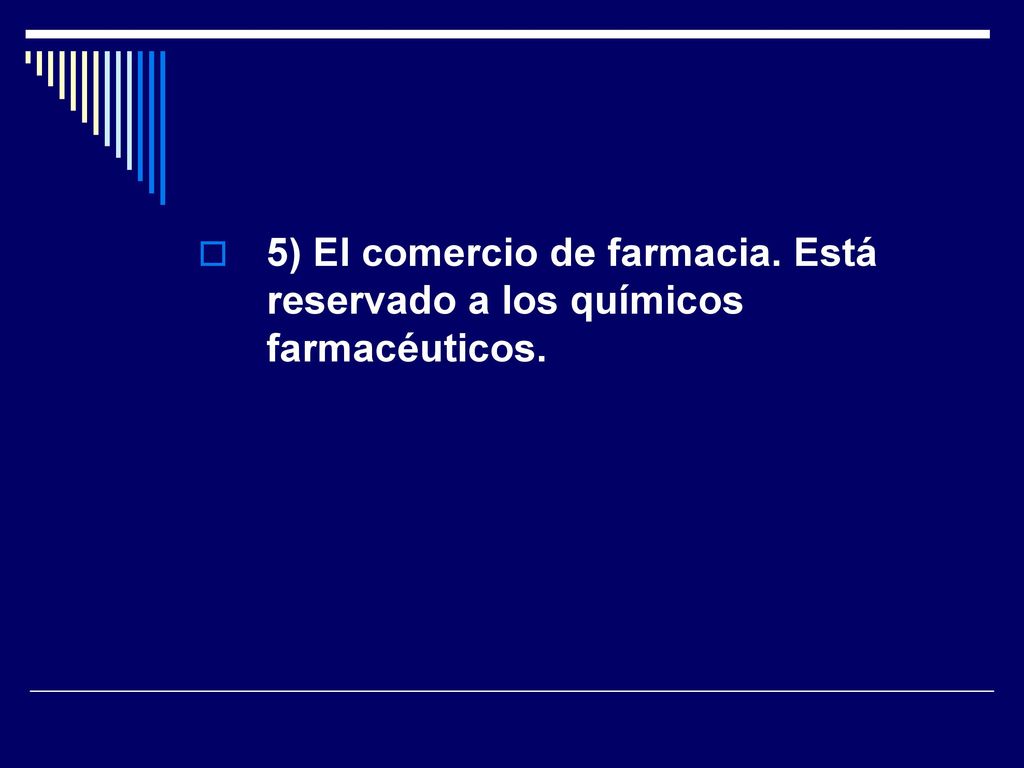 5) El comercio de farmacia. Está reservado a los químicos farmacéuticos.